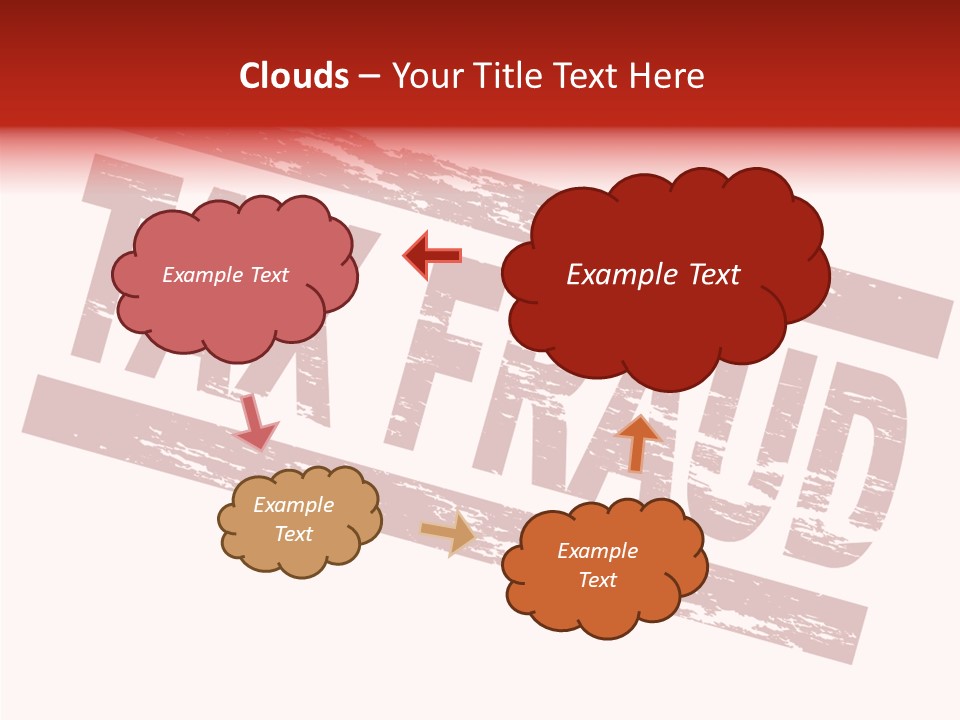 Clouds – Your Title Text Here

TAX FRAUD

Example Text

Example Text

Example Text

Example Text